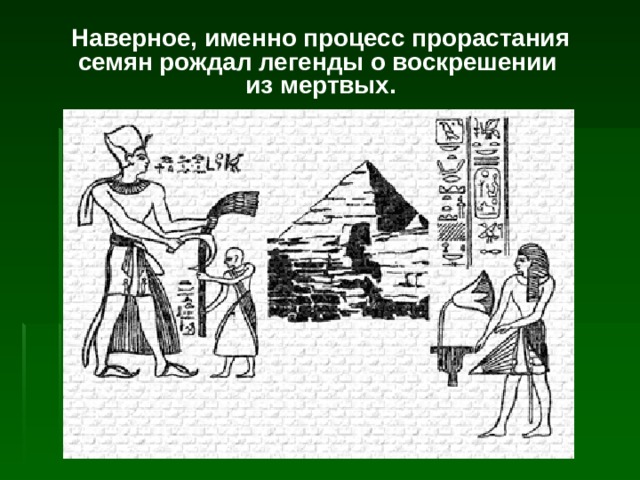 Наверное, именно процесс прорастания семян рождал легенды о воскрешении из мертвых.